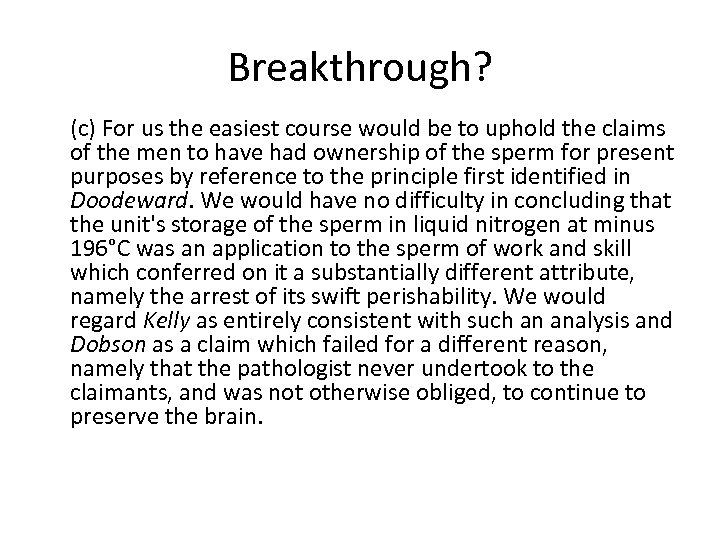 Breakthrough?

(c) For us the easiest course would be to uphold the claims of the men to have had ownership of the sperm for present purposes by reference to the principle first identified in Doodeward. We would have no difficulty in concluding that the unit's storage of the sperm in liquid nitrogen at minus 196°C was an application to the sperm of work and skill which conferred on it a substantially different attribute, namely the arrest of its swift perishability. We would regard Kelly as entirely consistent with such an analysis and Dobson as a claim which failed for a different reason, namely that the pathologist never undertook to the claimants, and was not otherwise obliged, to continue to preserve the brain.